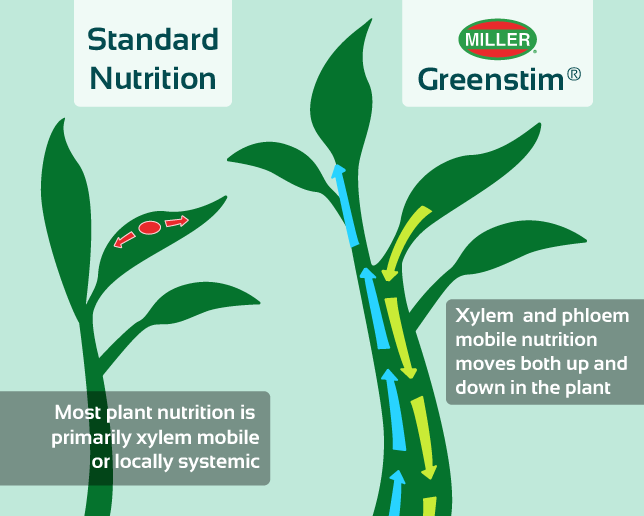 Standard Nutrition

MILLER
Greenstim®

Most plant nutrition is primarily xylem mobile or locally systemic

Xylem and phloem mobile nutrition moves both up and down in the plant